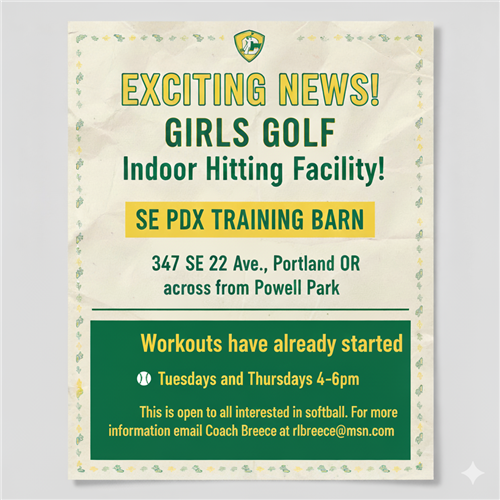 EXCITING NEWS!
GIRLS GOLF
Indoor Hitting Facility!

SE PDX TRAINING BARN

347 SE 22 Ave., Portland OR
across from Powell Park

Workouts have already started

Tuesdays and Thursdays 4-6pm

This is open to all interested in softball. For more information email Coach Breece at rlbreece@msn.com